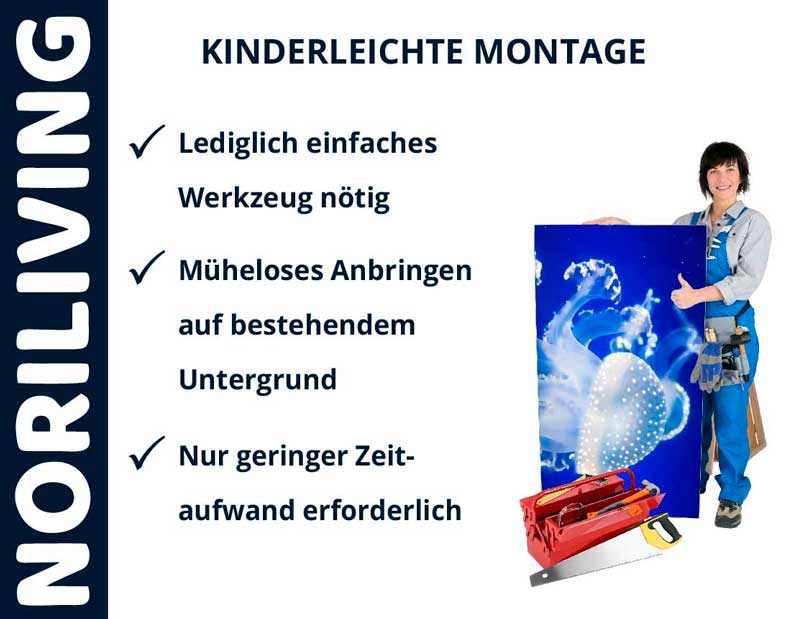 NORILIVING

KINDERLEICHTE MONTAGE

✓ Lediglich einfaches Werkzeug nötig

✓ Müheloses Anbringen auf bestehendem Untergrund

✓ Nur geringer Zeitaufwand erforderlich